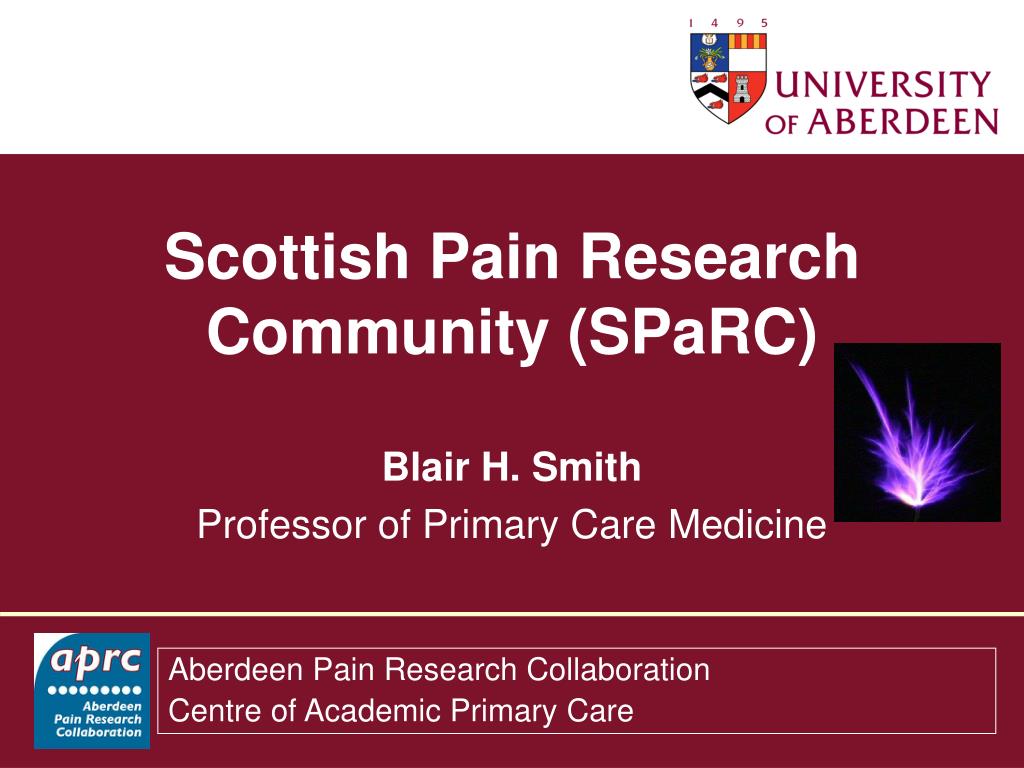 1 4 9 5

UNIVERSITY OF ABERDEEN

Scottish Pain Research Community (SPaRC)

Blair H. Smith

Professor of Primary Care Medicine

aprc

Aberdeen Pain Research Collaboration

Aberdeen Pain Research Collaboration
Centre of Academic Primary Care